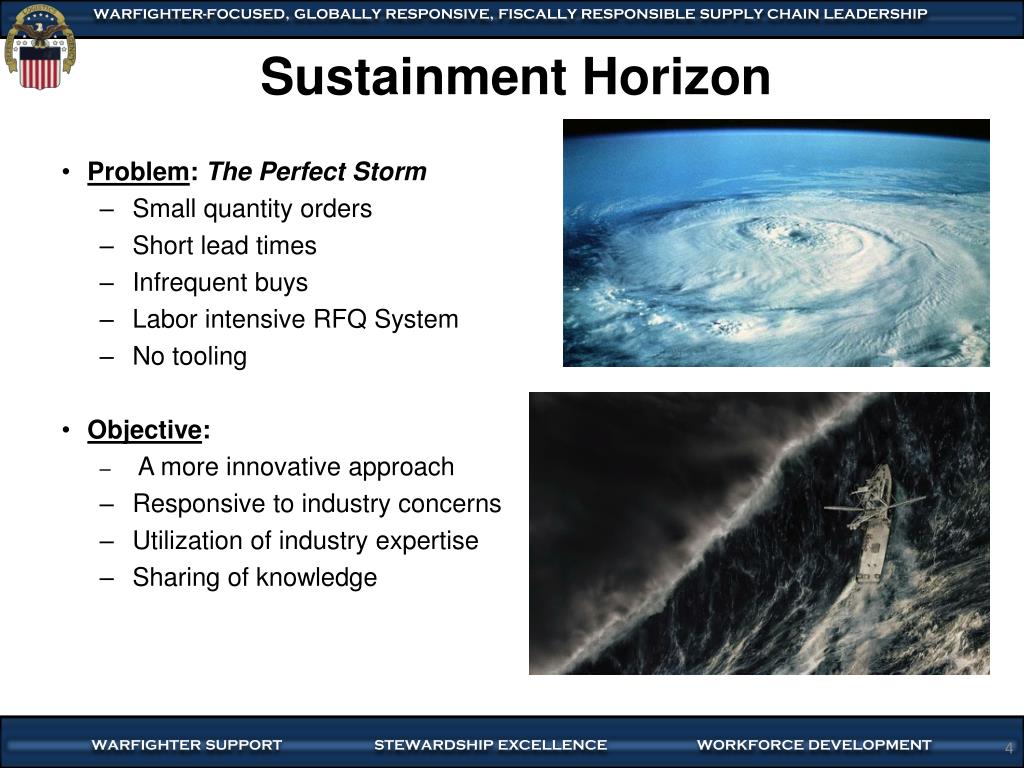 WARFIGHTER-FOCUSED, GLOBALLY RESPONSIVE, FISCALLY RESPONSIBLE SUPPLY CHAIN LEADERSHIP

Sustainment Horizon

• Problem: The Perfect Storm
– Small quantity orders
– Short lead times
– Infrequent buys
– Labor intensive RFQ System
– No tooling

• Objective:
– A more innovative approach
– Responsive to industry concerns
– Utilization of industry expertise
– Sharing of knowledge

WARFIGHTER SUPPORT STEWARDSHIP EXCELLENCE WORKFORCE DEVELOPMENT 4